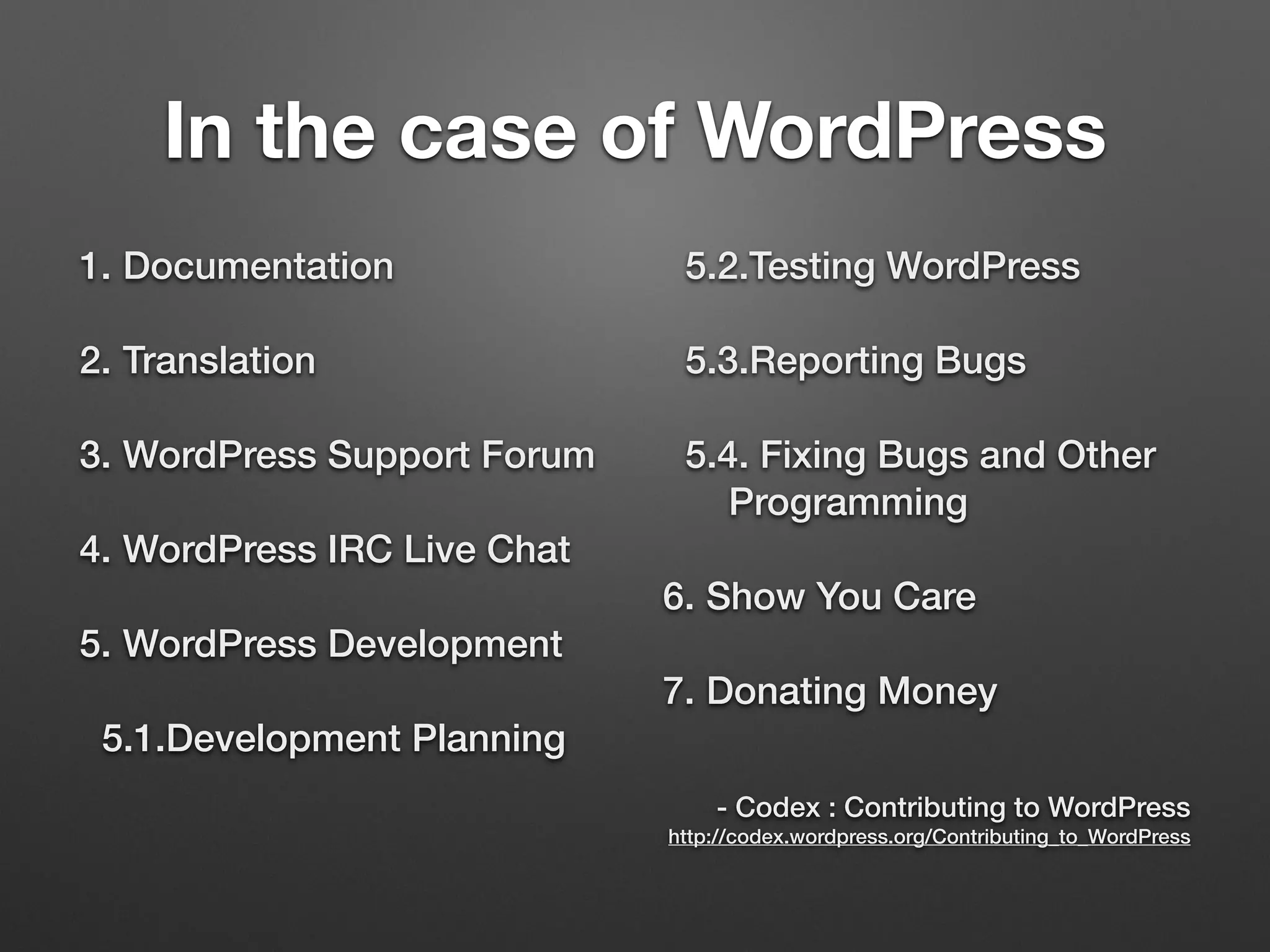 In the case of WordPress

1. Documentation

2. Translation

3. WordPress Support Forum

4. WordPress IRC Live Chat

5. WordPress Development

5.1.Development Planning

5.2.Testing WordPress

5.3.Reporting Bugs

5.4. Fixing Bugs and Other Programming

6. Show You Care

7. Donating Money

- Codex : Contributing to WordPress
http://codex.wordpress.org/Contributing_to_WordPress